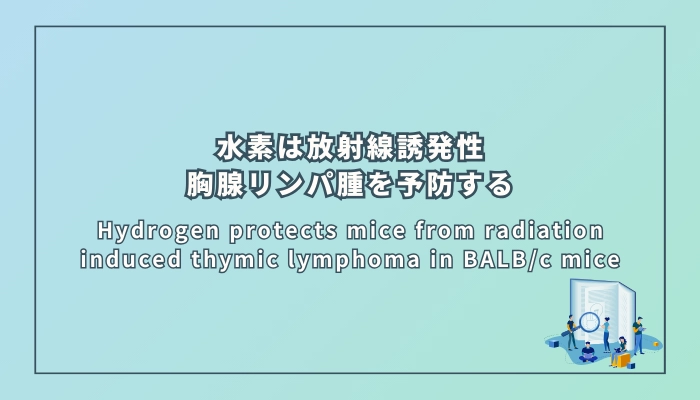 水素は放射線誘発性
胸腺リンパ腫を予防する

Hydrogen protects mice from radiation induced thymic lymphoma in BALB/c mice